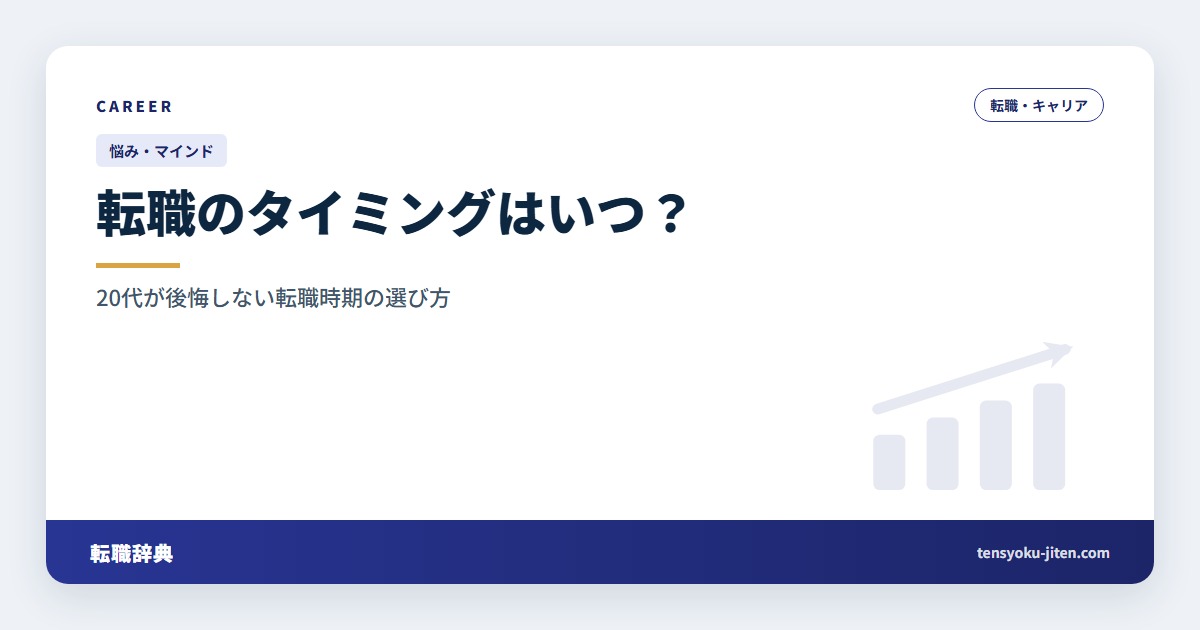 CAREER

転職・キャリア

悩み・マインド

転職のタイミングはいつ？

20代が後悔しない転職時期の選び方

転職辞典

tensyoku-jiten.com